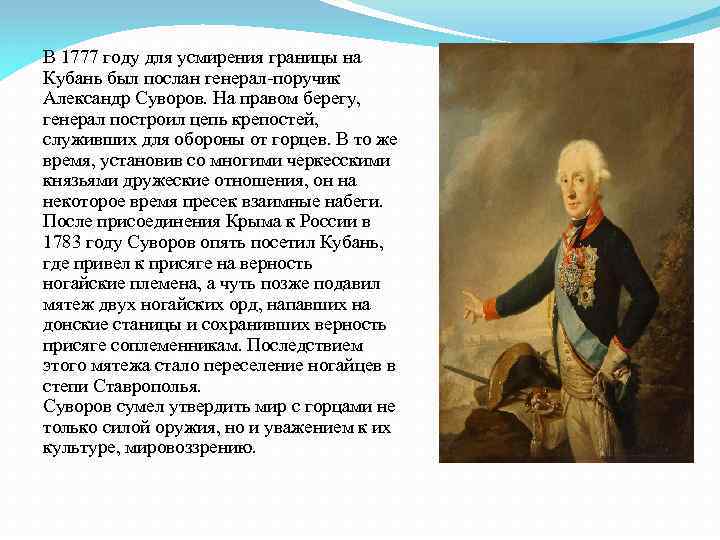 В 1777 году для усмирения границы на Кубань был послан генерал-поручик Александр Суворов. На правом берегу, генерал построил цепь крепостей, служивших для обороны от горцев. В то же время, установив со многими черкесскими князьями дружеские отношения, он на некоторое время пресек взаимные набеги. После присоединения Крыма к России в 1783 году Суворов опять посетил Кубань, где привел к присяге на верность ногайские племена, а чуть позже подавил мятеж двух ногайских орд, напавших на донские станицы и сохранивших верность присяге соплеменникам. Последствием этого мятежа стало переселение ногайцев в степи Ставрополья.
Суворов сумел утвердить мир с горцами не только силой оружия, но и уважением к их культуре, мировоззрению.